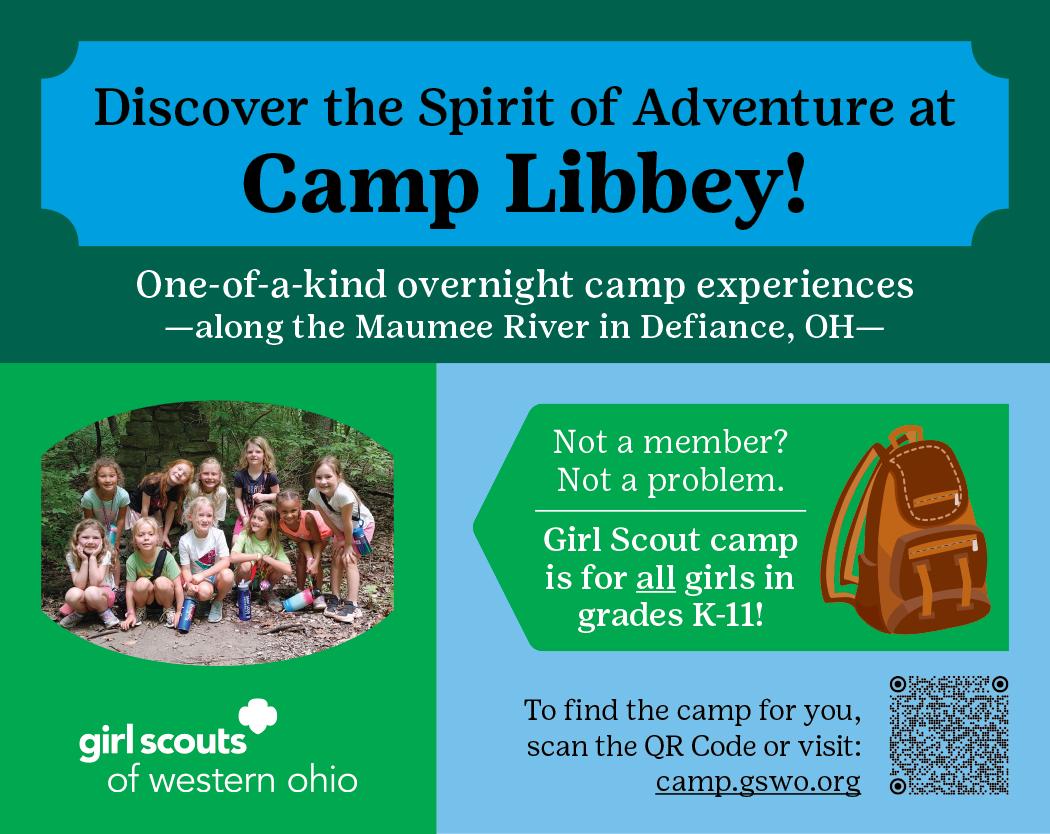 Discover the Spirit of Adventure at
Camp Libbey!

One-of-a-kind overnight camp experiences
—along the Maumee River in Defiance, OH—

Not a member?
Not a problem.

Girl Scout camp is for all girls in grades K-11!

girl scouts
of western ohio

To find the camp for you, scan the QR Code or visit:
camp.gswo.org